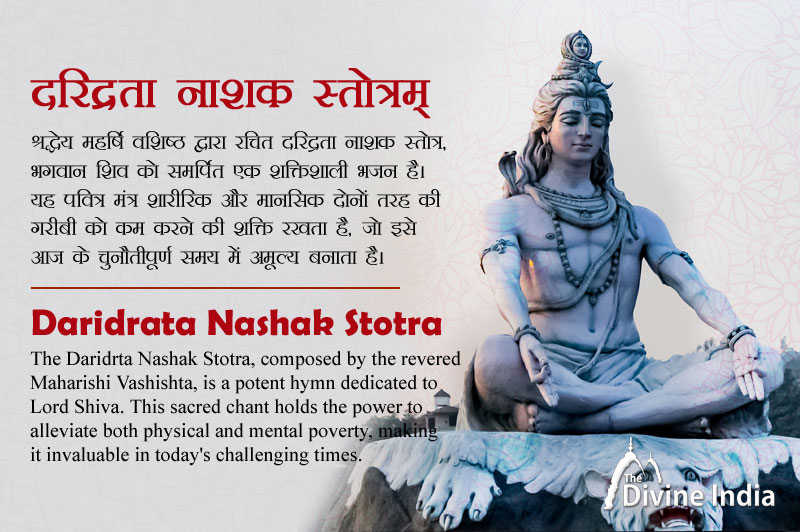 दरिद्रता नाशक स्तोत्रम्

श्रद्धेय महर्षि वशिष्ठ द्वारा रचित दरिद्रता नाशक स्तोत्र, भगवान शिव को समर्पित एक शक्तिशाली भजन है। यह पवित्र मंत्र शारीरिक और मानसिक दोनों तरह की गरीबी को कम करने की शक्ति रखता है, जो इसे आज के चुनौतीपूर्ण समय में अमूल्य बनाता है।

Daridrata Nashak Stotra

The Daridrta Nashak Stotra, composed by the revered Maharishi Vashishta, is a potent hymn dedicated to Lord Shiva. This sacred chant holds the power to alleviate both physical and mental poverty, making it invaluable in today's challenging times.

The Divine India